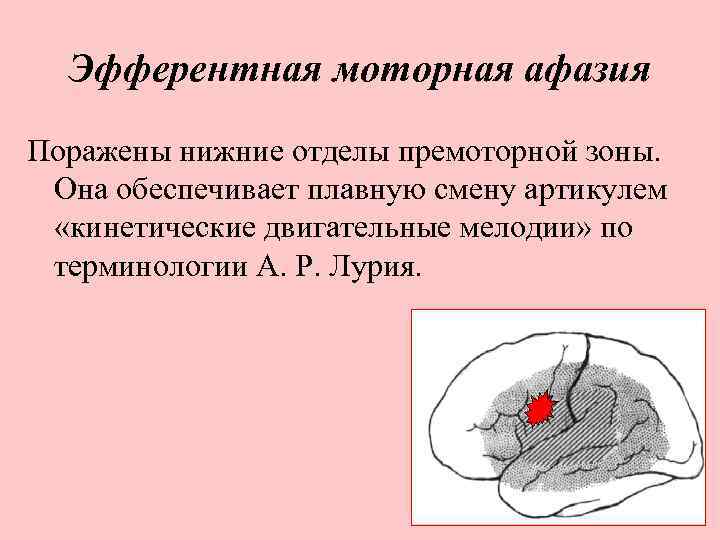 Эфферентная моторная афазия

Поражены нижние отделы премоторной зоны. Она обеспечивает плавную смену артикулем «кинетические двигательные мелодии» по терминологии А. Р. Лурия.